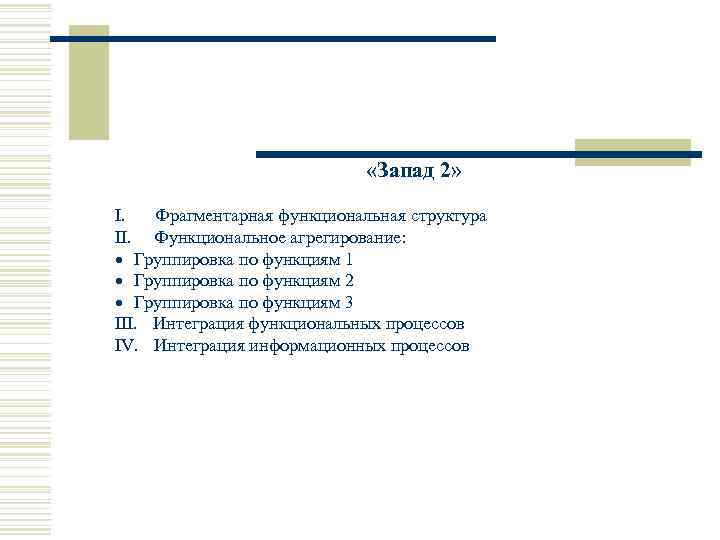 «Запад 2»

I. Фрагментарная функциональная структура
II. Функциональное агрегирование:
• Группировка по функциям 1
• Группировка по функциям 2
• Группировка по функциям 3
III. Интеграция функциональных процессов
IV. Интеграция информационных процессов